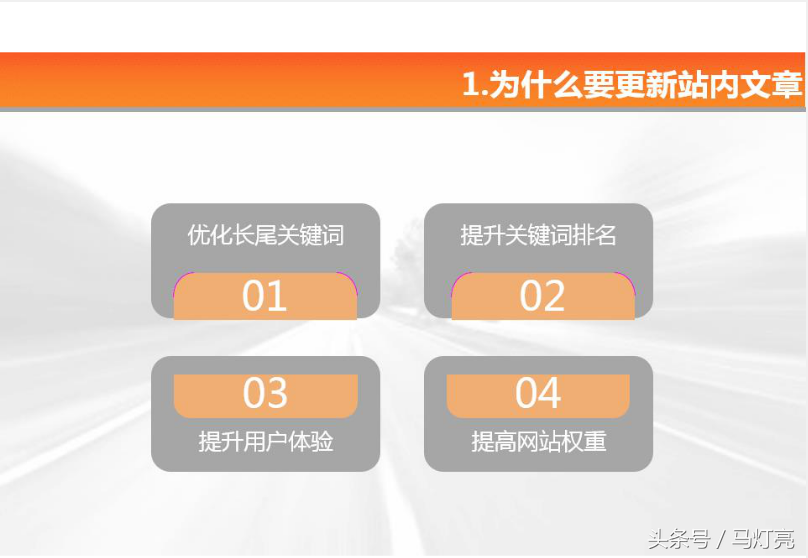 1.为什么要更新站内文章

优化长尾关键词
01

提升关键词排名
02

03
提升用户体验

04
提高网站权重

头条号 / 马灯亮